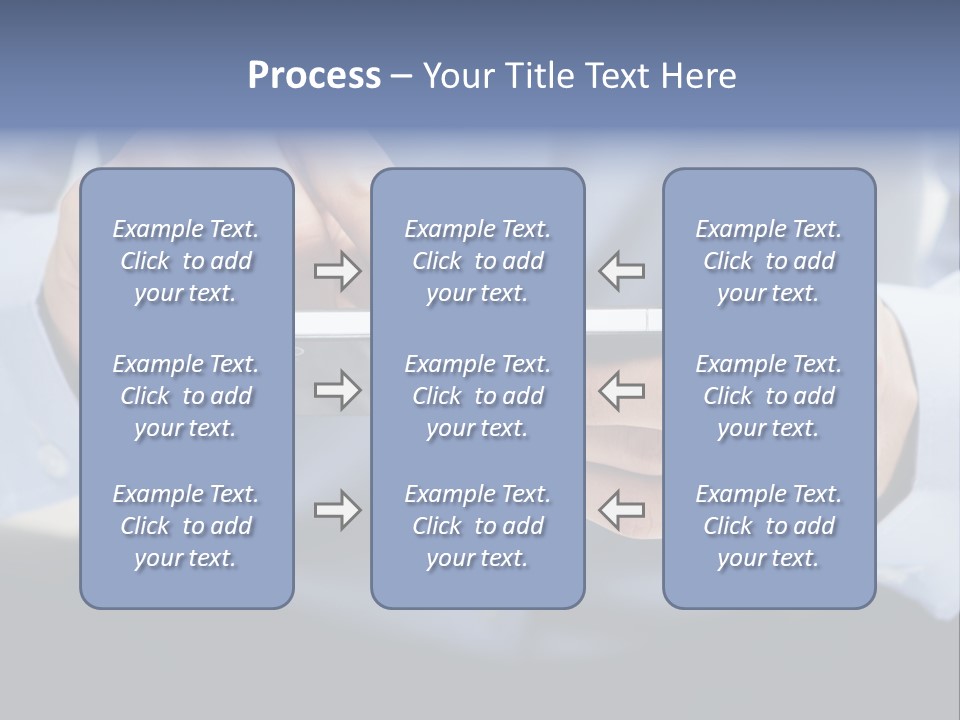 Process – Your Title Text Here

Example Text. Click to add your text.

Example Text. Click to add your text.

Example Text. Click to add your text.

Example Text. Click to add your text.

Example Text. Click to add your text.

Example Text. Click to add your text.

Example Text. Click to add your text.

Example Text. Click to add your text.

Example Text. Click to add your text.